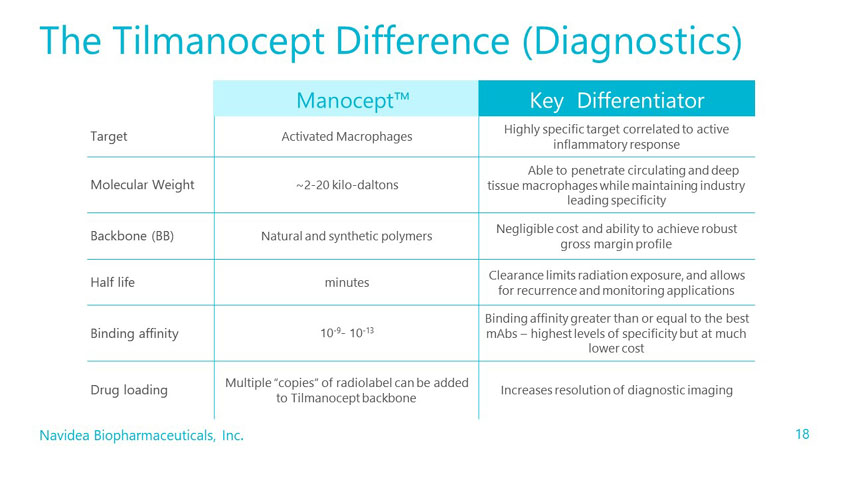 The Tilmanocept Difference (Diagnostics)

| | Manocept™ | Key Differentiator |
|---|---|---|
| Target | Activated Macrophages | Highly specific target correlated to active inflammatory response |
| Molecular Weight | ~2-20 kilo-daltons | Able to penetrate circulating and deep tissue macrophages while maintaining industry leading specificity |
| Backbone (BB) | Natural and synthetic polymers | Negligible cost and ability to achieve robust gross margin profile |
| Half life | minutes | Clearance limits radiation exposure, and allows for recurrence and monitoring applications |
| Binding affinity | $10^{-9}$- $10^{-13}$ | Binding affinity greater than or equal to the best mAbs – highest levels of specificity but at much lower cost |
| Drug loading | Multiple "copies" of radiolabel can be added to Tilmanocept backbone | Increases resolution of diagnostic imaging |

Navidea Biopharmaceuticals, Inc.

18